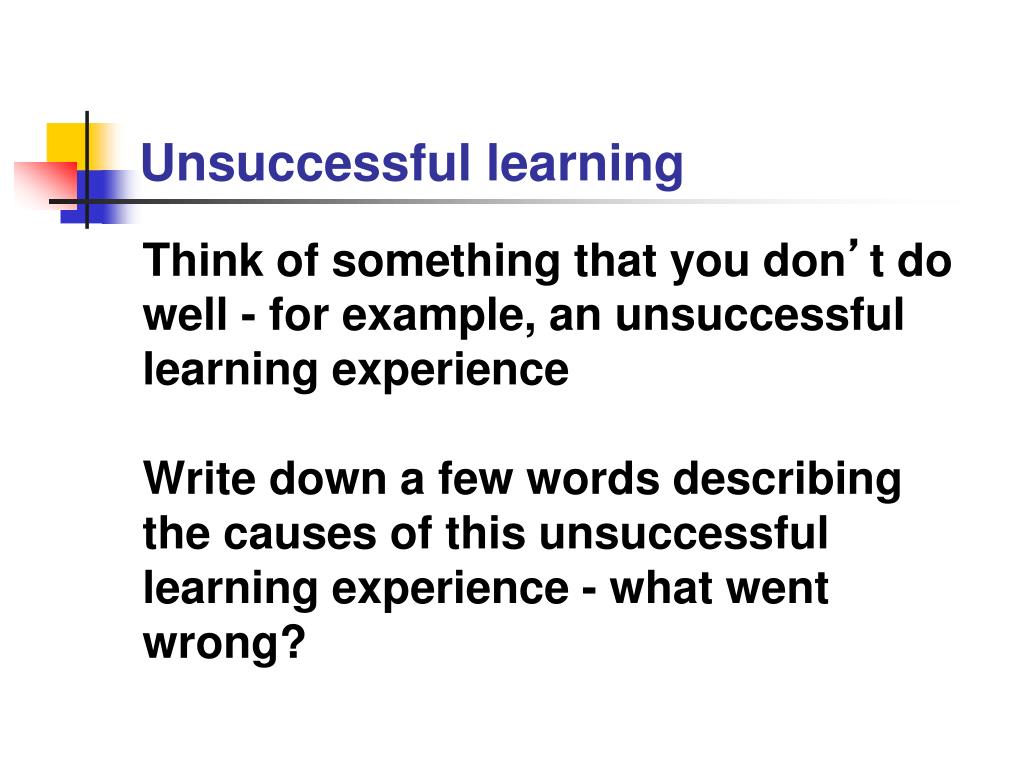 Unsuccessful learning

Think of something that you don’t do well - for example, an unsuccessful learning experience

Write down a few words describing the causes of this unsuccessful learning experience - what went wrong?